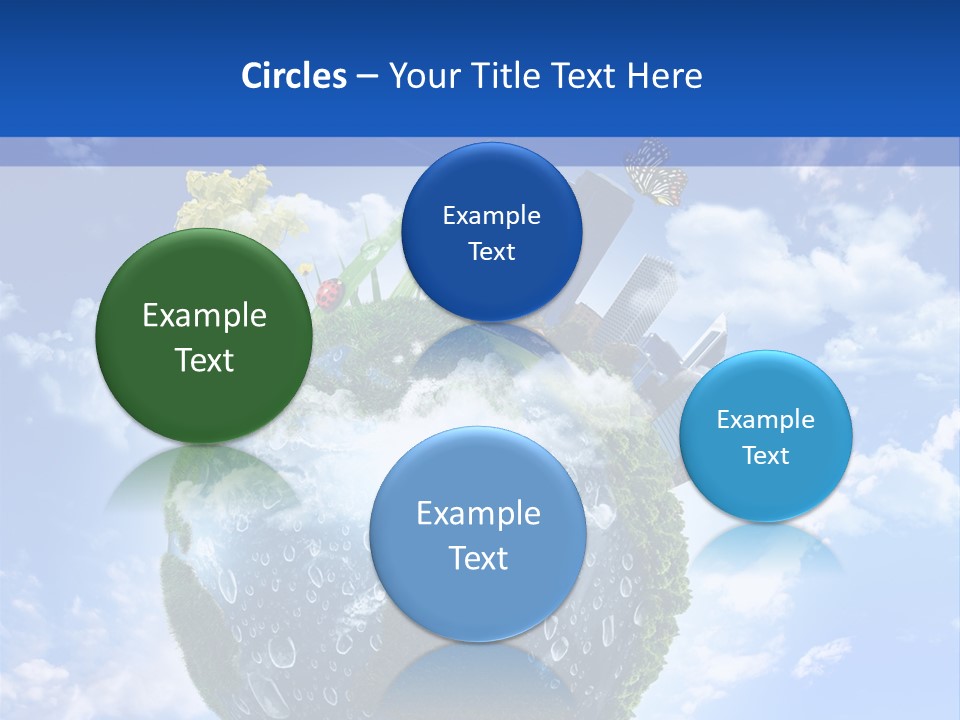 Circles – Your Title Text Here

Example Text

Example Text

Example Text

Example Text